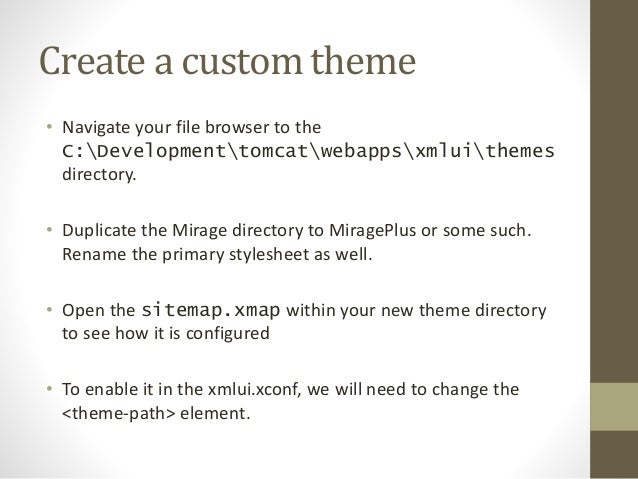 Create a custom theme

• Navigate your file browser to the C:\Development\tomcat\webapps\xmlui\themes directory.

• Duplicate the Mirage directory to MiragePlus or some such. Rename the primary stylesheet as well.

• Open the sitemap.xmap within your new theme directory to see how it is configured

• To enable it in the xmlui.xconf, we will need to change the <theme-path> element.